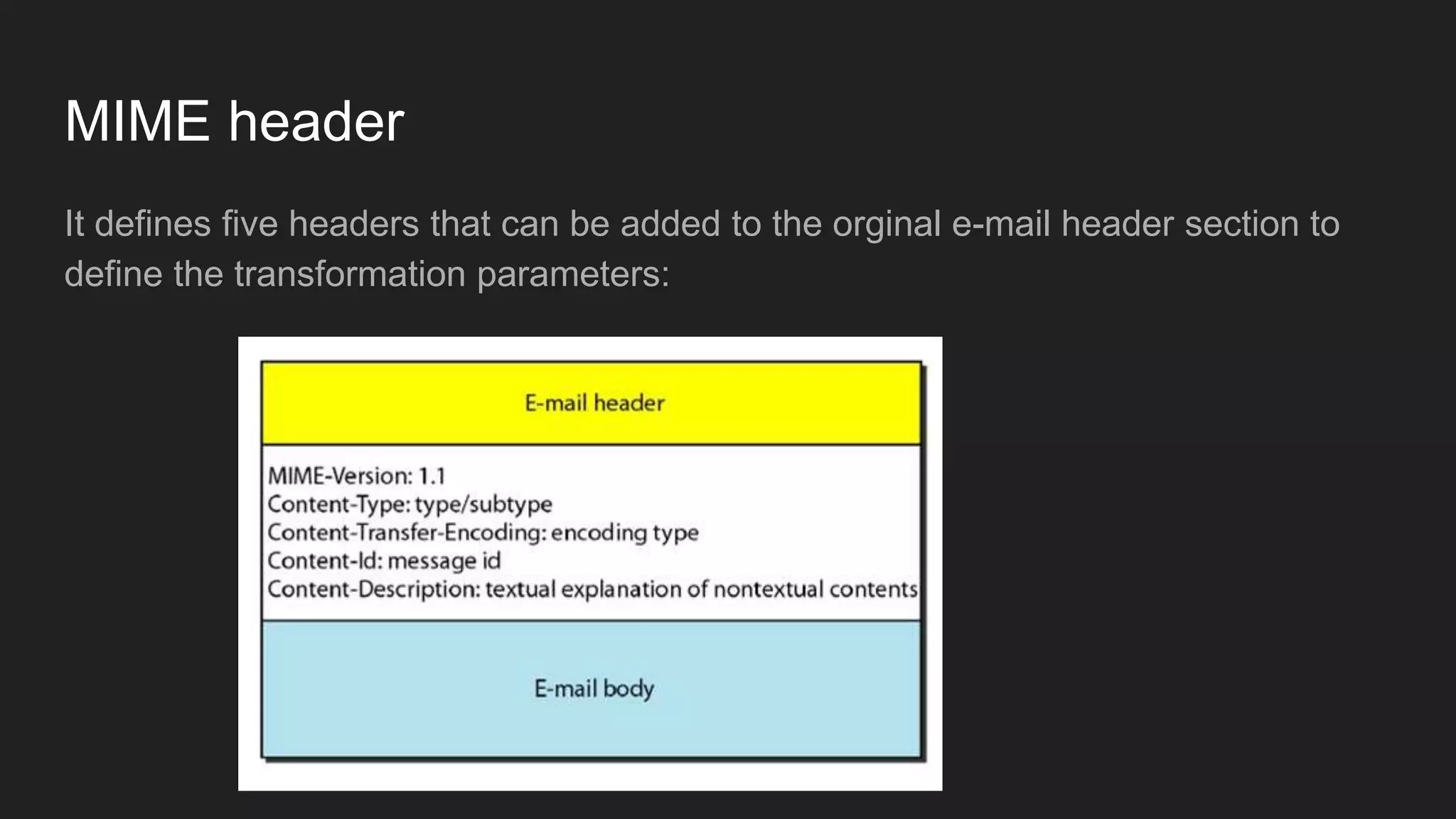 MIME header

It defines five headers that can be added to the orginal e-mail header section to define the transformation parameters:

E-mail header

MIME-Version: 1.1
Content-Type: type/subtype
Content-Transfer-Encoding: encoding type
Content-Id: message id
Content-Description: textual explanation of nontextual contents

E-mail body